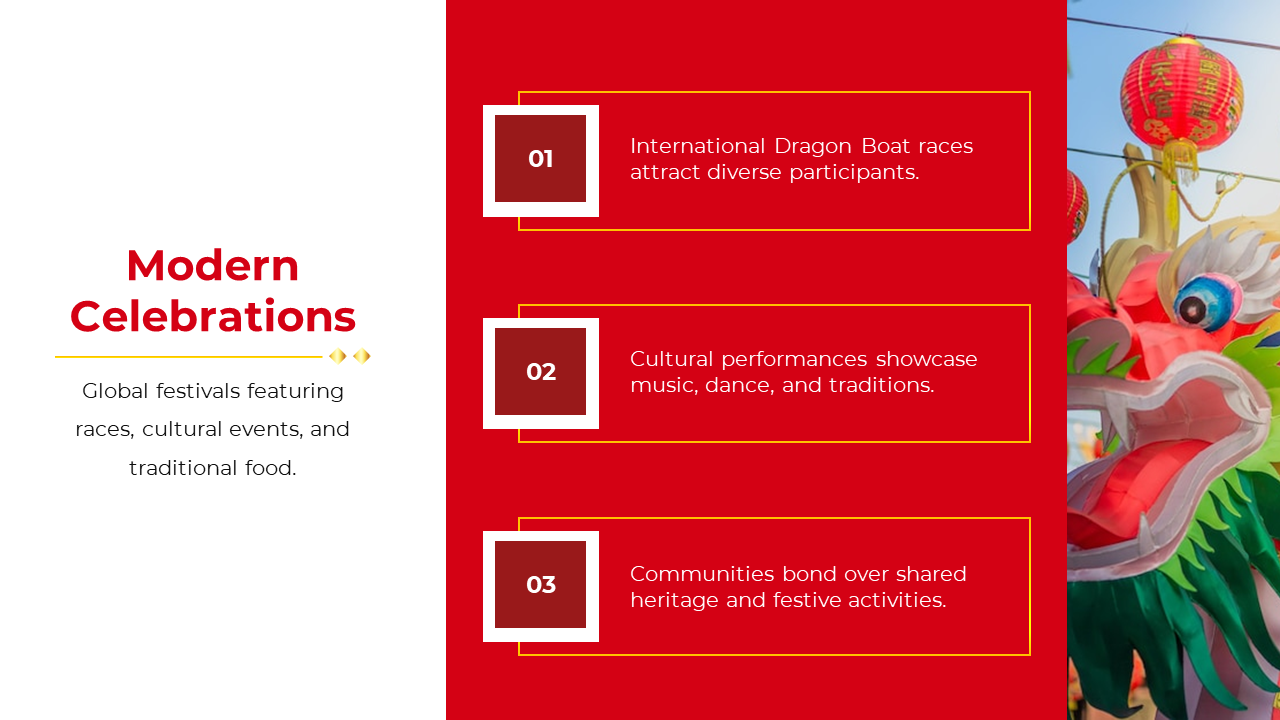 Modern Celebrations

Global festivals featuring races, cultural events, and traditional food.

01

International Dragon Boat races attract diverse participants.

02

Cultural performances showcase music, dance, and traditions.

03

Communities bond over shared heritage and festive activities.